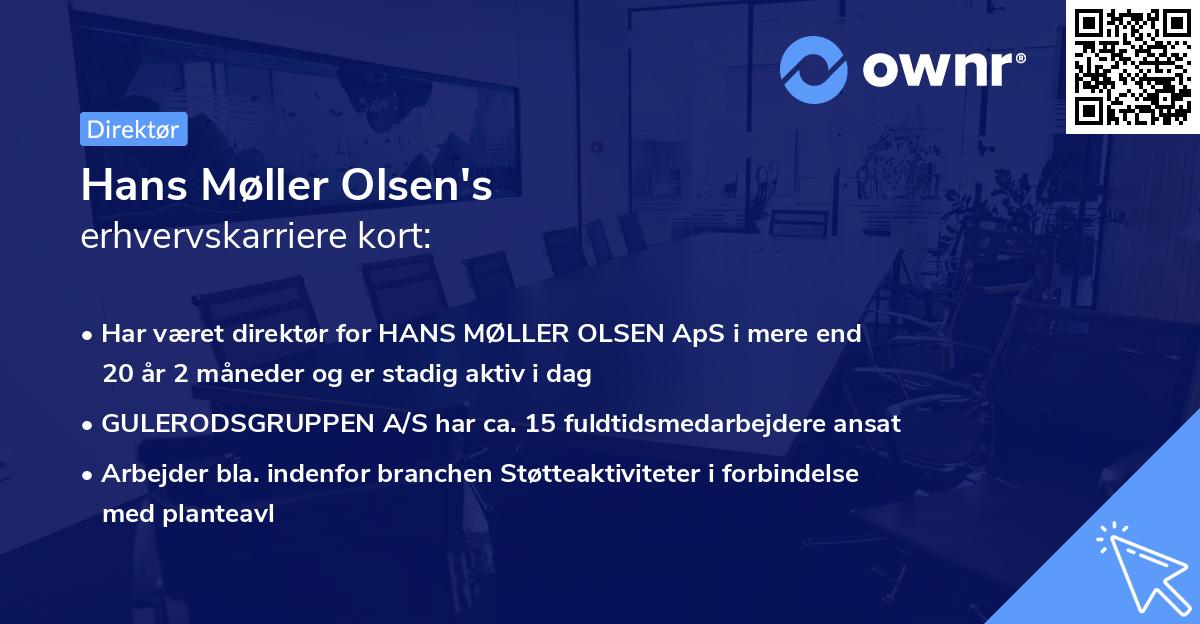 ownr®

Direktør

Hans Møller Olsen's
erhvervskarriere kort:

• Har været direktør for HANS MØLLER OLSEN ApS i mere end 20 år 2 måneder og er stadig aktiv i dag

• GULERODSGRUPPEN A/S har ca. 15 fuldtidsmedarbejdere ansat

• Arbejder bla. indenfor branchen Støtteaktiviteter i forbindelse med planteavl